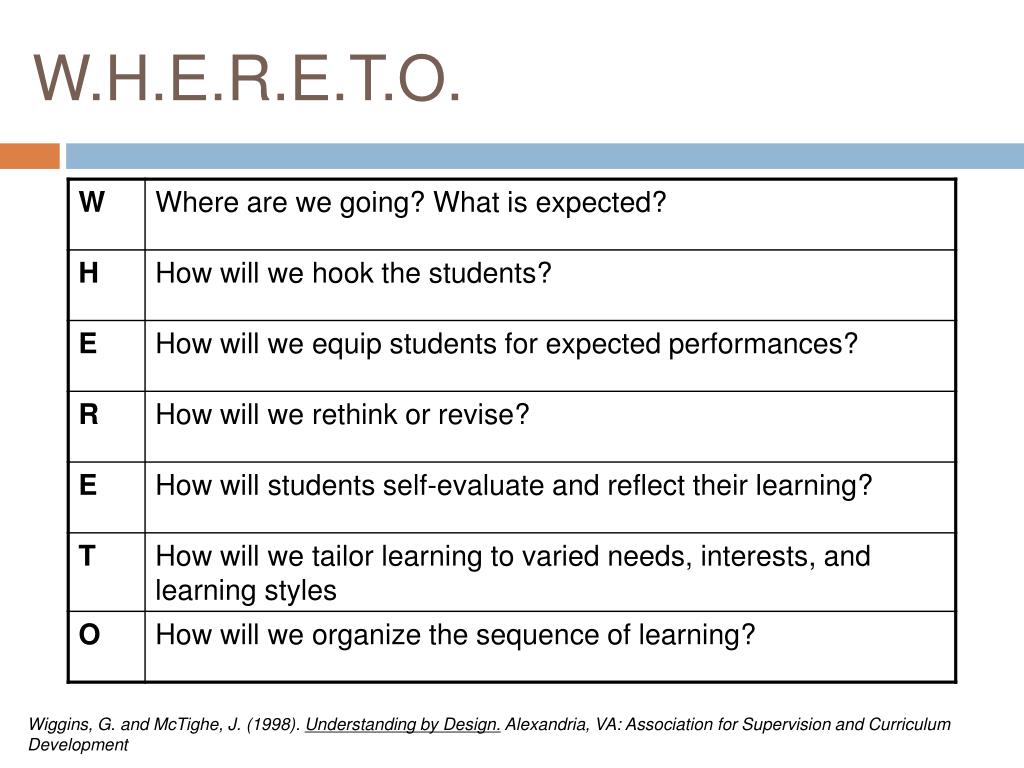 W.H.E.R.E.T.O.

| W | Where are we going? What is expected? |
|---|---|
| H | How will we hook the students? |
| E | How will we equip students for expected performances? |
| R | How will we rethink or revise? |
| E | How will students self-evaluate and reflect their learning? |
| T | How will we tailor learning to varied needs, interests, and learning styles |
| O | How will we organize the sequence of learning? |

Wiggins, G. and McTighe, J. (1998). Understanding by Design. Alexandria, VA: Association for Supervision and Curriculum Development